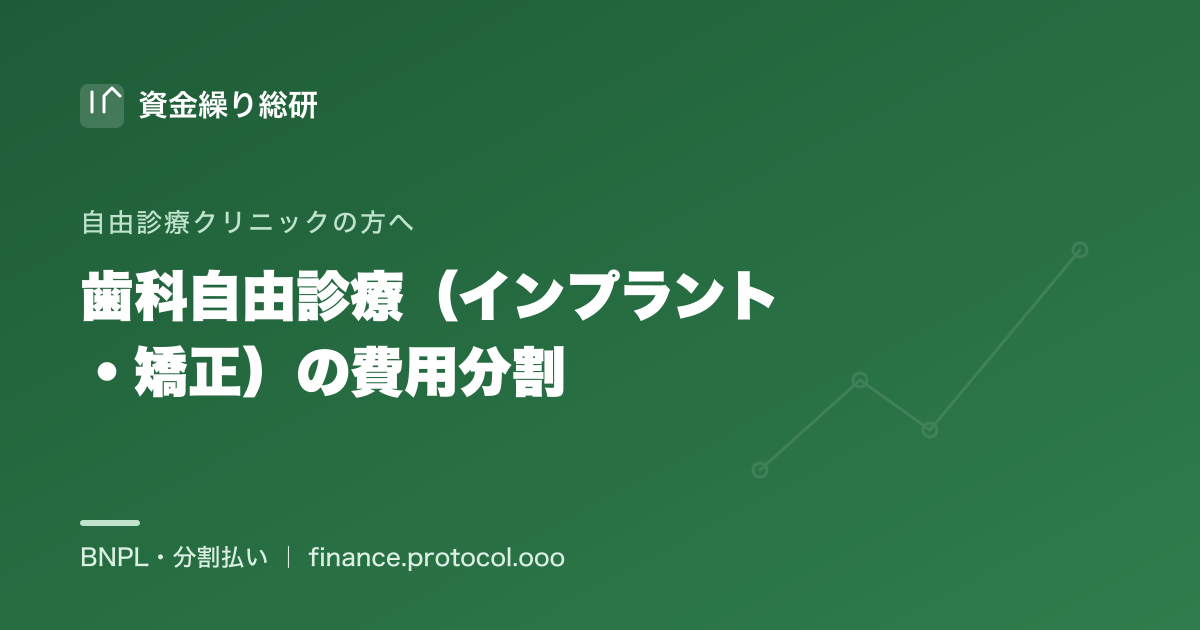 資金繰り総研

自由診療クリニックの方へ

歯科自由診療（インプラント・矯正）の費用分割

BNPL・分割払い | finance.protocol.ooo